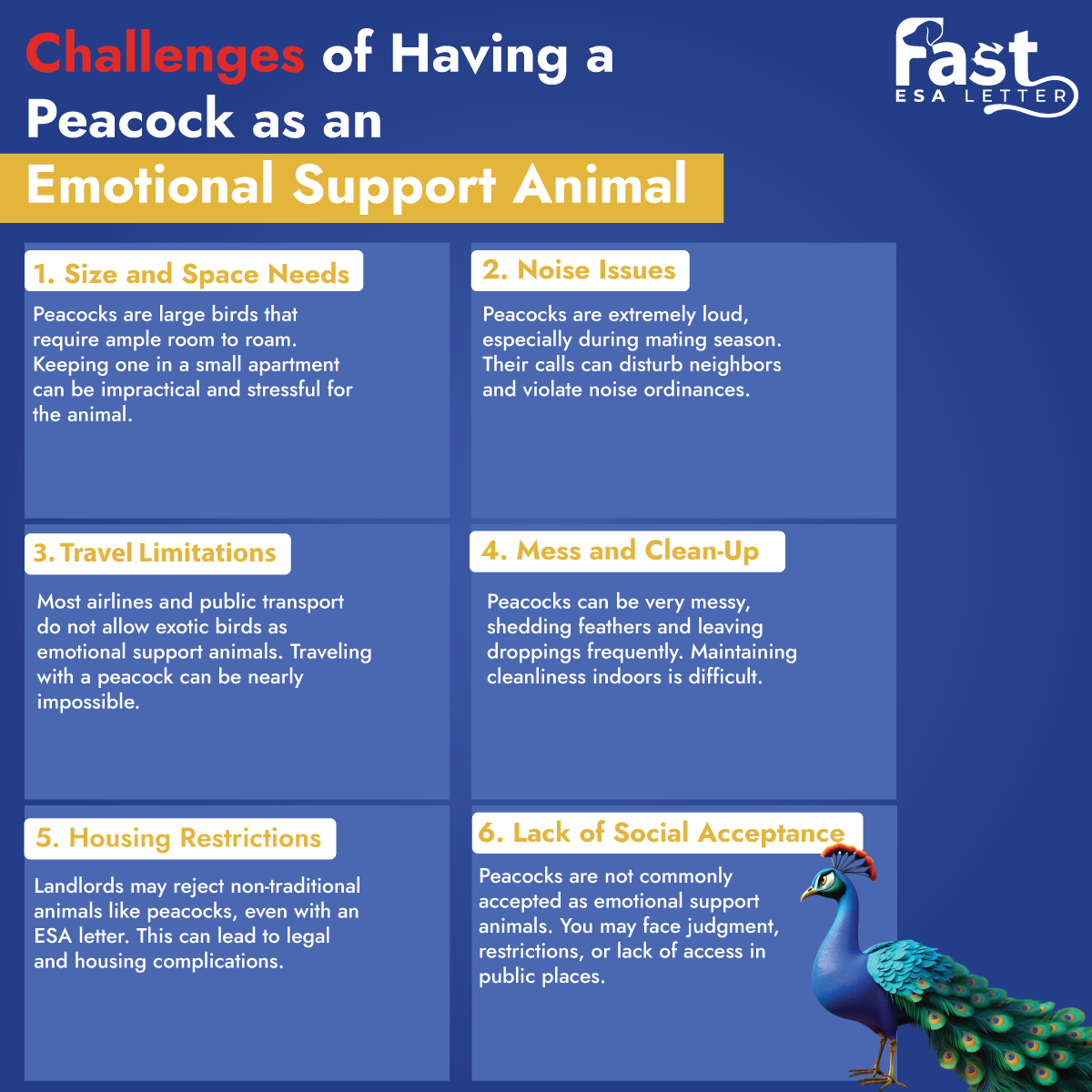 Challenges of Having a Peacock as an Emotional Support Animal

Fast
ESA LETTER

1. Size and Space Needs

Peacocks are large birds that require ample room to roam. Keeping one in a small apartment can be impractical and stressful for the animal.

2. Noise Issues

Peacocks are extremely loud, especially during mating season. Their calls can disturb neighbors and violate noise ordinances.

3. Travel Limitations

Most airlines and public transport do not allow exotic birds as emotional support animals. Traveling with a peacock can be nearly impossible.

4. Mess and Clean-Up

Peacocks can be very messy, shedding feathers and leaving droppings frequently. Maintaining cleanliness indoors is difficult.

5. Housing Restrictions

Landlords may reject non-traditional animals like peacocks, even with an ESA letter. This can lead to legal and housing complications.

6. Lack of Social Acceptance

Peacocks are not commonly accepted as emotional support animals. You may face judgment, restrictions, or lack of access in public places.